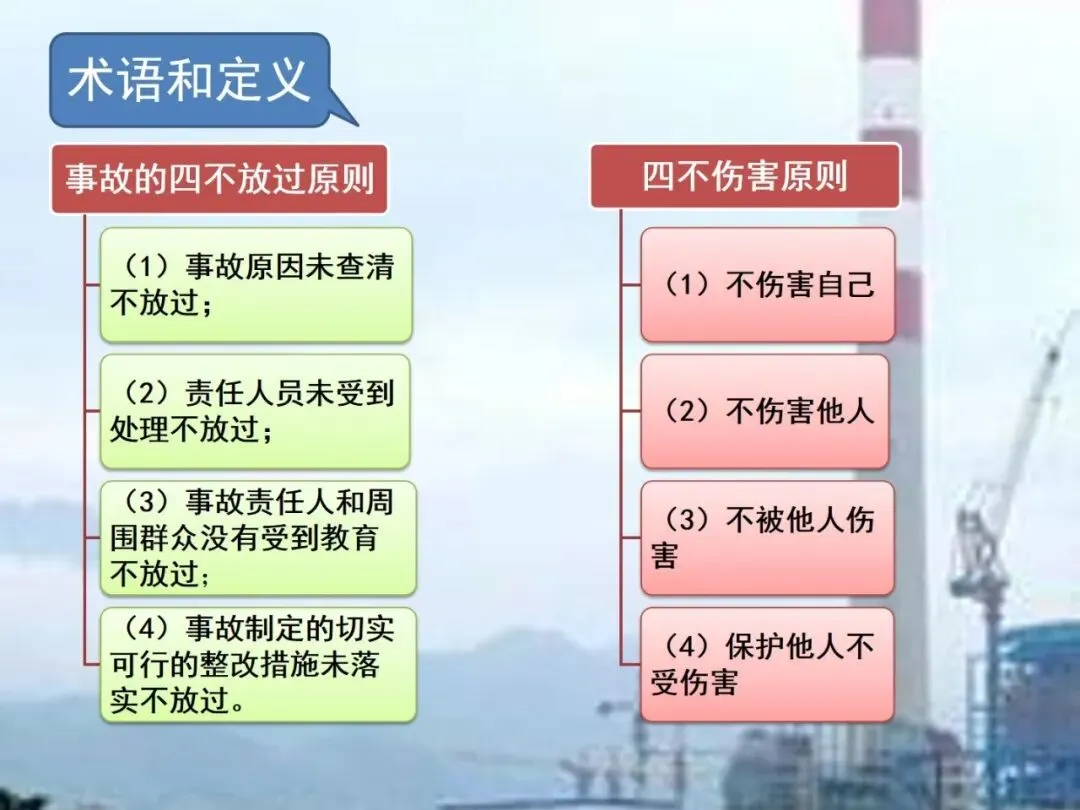 术语和定义

事故的四不放过原则

（1）事故原因未查清不放过；

（2）责任人员未受到处理不放过；

（3）事故责任人和周围群众没有受到教育不放过；

（4）事故制定的切实可行的整改措施未落实不放过。

四不伤害原则

（1）不伤害自己

（2）不伤害他人

（3）不被他人伤害

（4）保护他人不受伤害